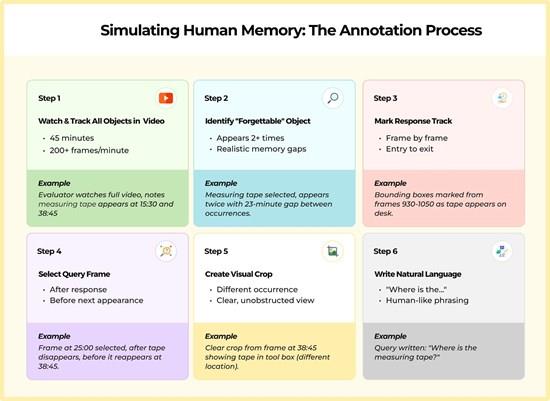 Simulating Human Memory: The Annotation Process

Step 1

Watch & Track All Objects in Video

- 45 minutes
- 200+ frames/minute

Example

Evaluator watches full video, notes measuring tape appears at 15:30 and 38:45

Step 2

Identify "Forgettable" Object

- Appears 2+ times
- Realistic memory gaps

Example

Measuring tape selected, appears twice with 23-minute gap between occurrences.

Step 3

Mark Response Track

- Frame by frame
- Entry to exit

Example

Bounding boxes marked from frames 930-1050 as tape appears on desk.

Step 4

Select Query Frame

- After response
- Before next appearance

Example

Frame at 25:00 selected, after tape disappears, before it reappears at 38:45.

Step 5

Create Visual Crop

- Different occurrence
- Clear, unobstructed view

Example

Clear crop from frame at 38:45 showing tape in tool box (different location).

Step 6

Write Natural Language

- "Where is the..."
- Human-like phrasing

Example

Query written: "Where is the measuring tape?"